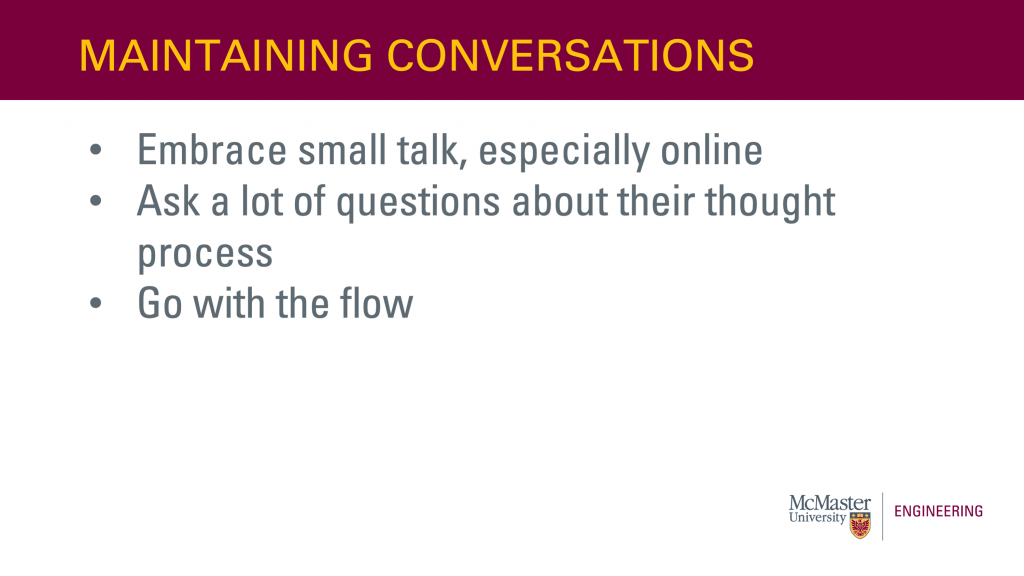 MAINTAINING CONVERSATIONS

• Embrace small talk, especially online
• Ask a lot of questions about their thought process
• Go with the flow

McMaster University | ENGINEERING